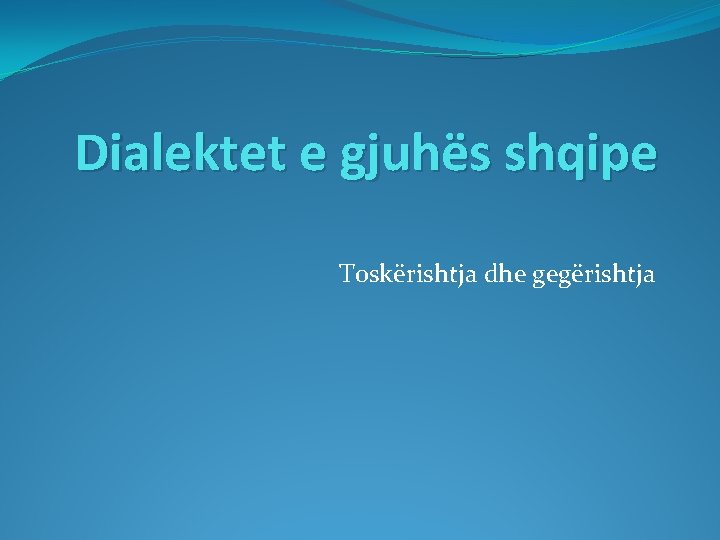 Dialektet e gjuhës shqipe

Toskërishtja dhe gegërishtja